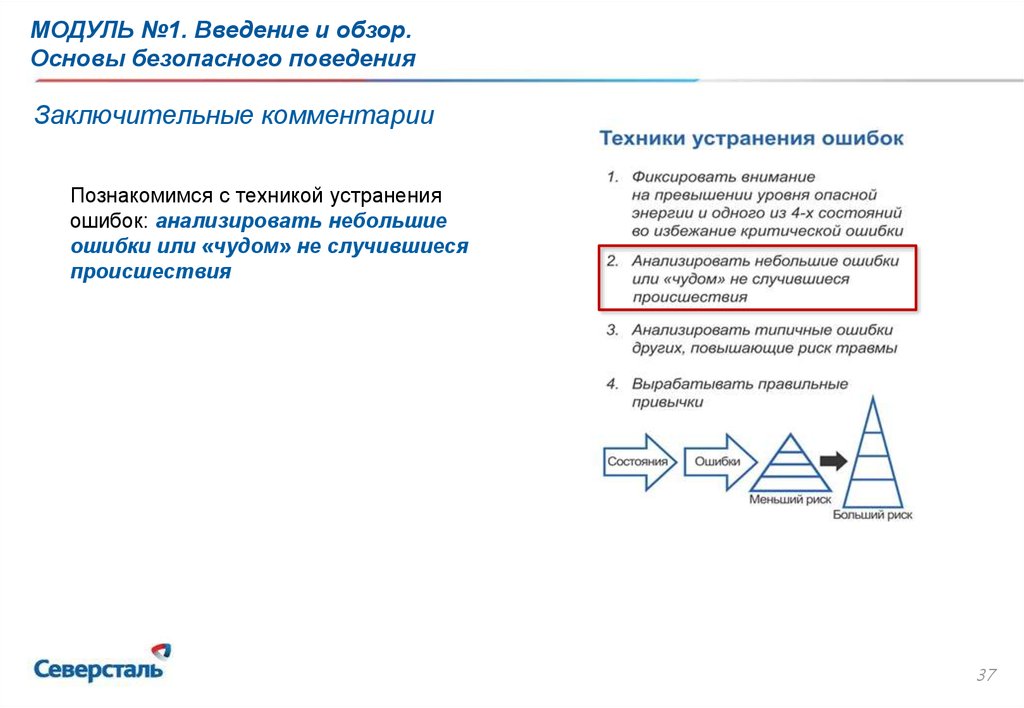 МОДУЛЬ №1. Введение и обзор.
Основы безопасного поведения

Заключительные комментарии

Познакомимся с техникой устранения ошибок: анализировать небольшие ошибки или «чудом» не случившиеся происшествия

Техники устранения ошибок

1. Фиксировать внимание на превышении уровня опасной энергии и одного из 4-х состояний во избежание критической ошибки

2. Анализировать небольшие ошибки или «чудом» не случившиеся происшествия

3. Анализировать типичные ошибки других, повышающие риск травмы

4. Вырабатывать правильные привычки

Состояния

Ошибки

Меньший риск

Больший риск

Северсталь

37